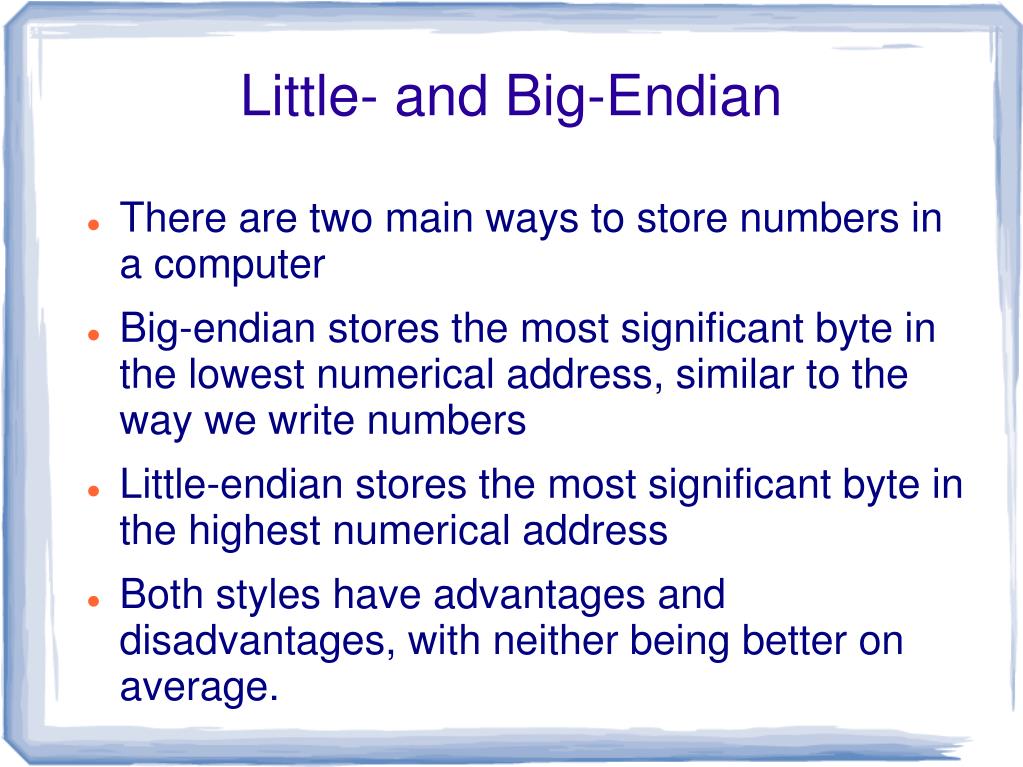 Little- and Big-Endian

- There are two main ways to store numbers in a computer
- Big-endian stores the most significant byte in the lowest numerical address, similar to the way we write numbers
- Little-endian stores the most significant byte in the highest numerical address
- Both styles have advantages and disadvantages, with neither being better on average.